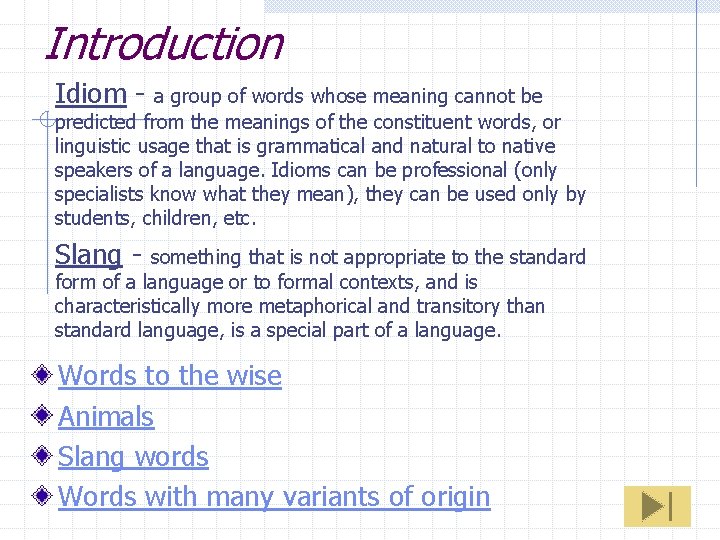 Introduction

Idiom - a group of words whose meaning cannot be predicted from the meanings of the constituent words, or linguistic usage that is grammatical and natural to native speakers of a language. Idioms can be professional (only specialists know what they mean), they can be used only by students, children, etc.

Slang - something that is not appropriate to the standard form of a language or to formal contexts, and is characteristically more metaphorical and transitory than standard language, is a special part of a language.

Words to the wise

Animals

Slang words

Words with many variants of origin